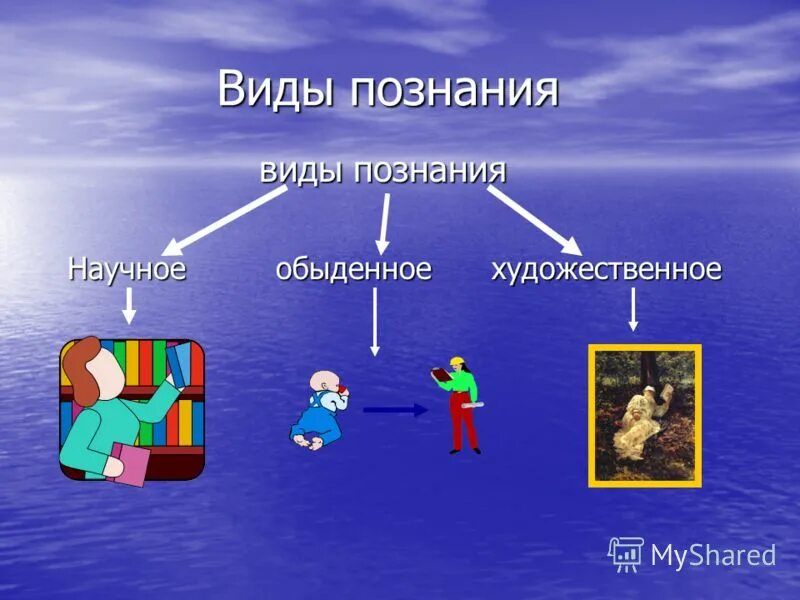 Виды познания

виды познания

Научное обыденное художественное

MyShared